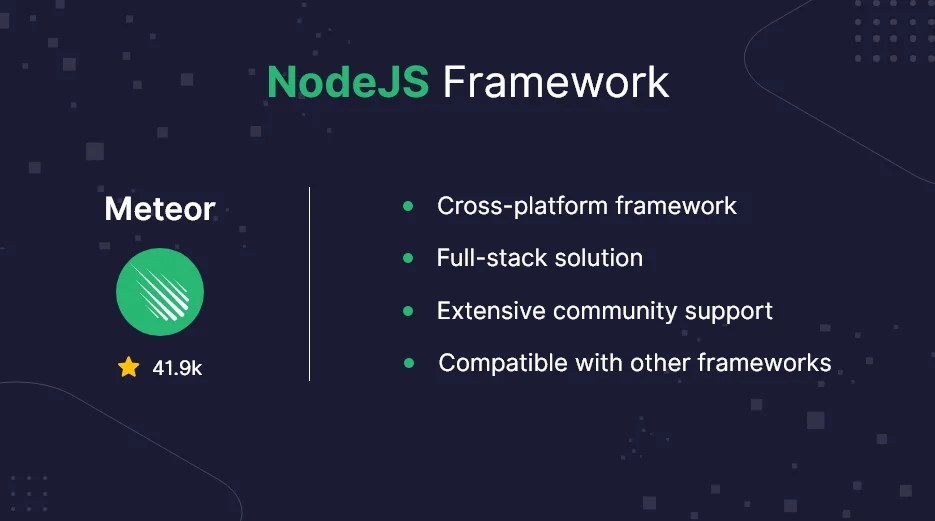 NodeJS Framework

Meteor

41.9k

- Cross-platform framework
- Full-stack solution
- Extensive community support
- Compatible with other frameworks